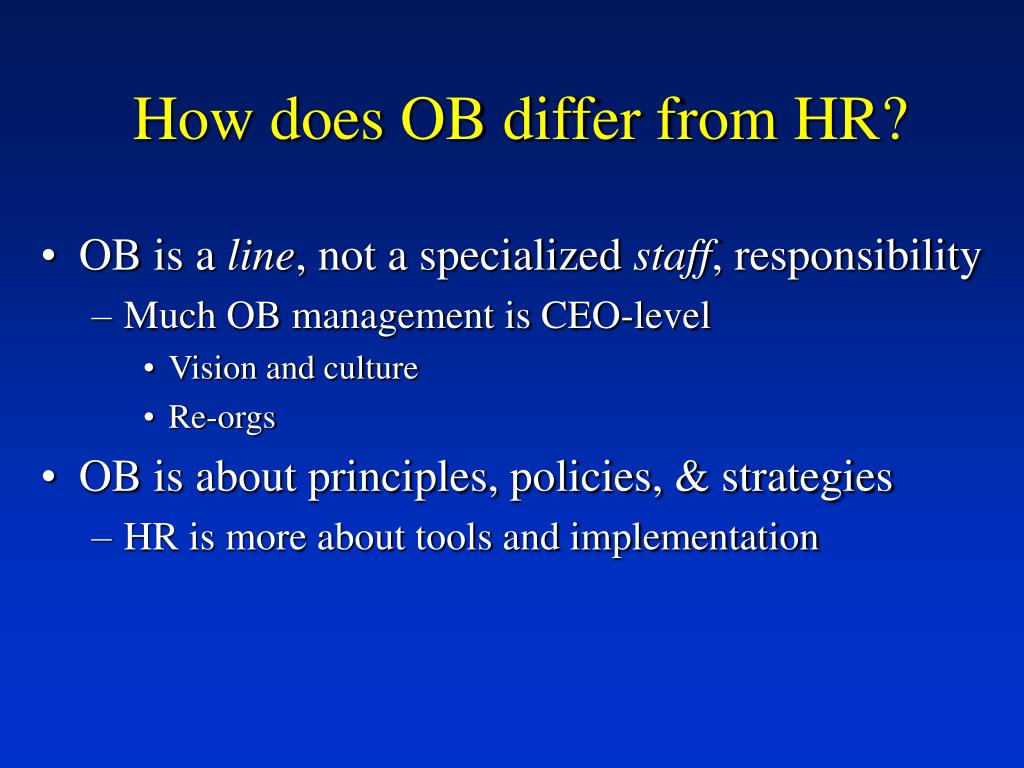 How does OB differ from HR?

• OB is a line, not a specialized staff, responsibility
– Much OB management is CEO-level
• Vision and culture
• Re-orgs
• OB is about principles, policies, & strategies
– HR is more about tools and implementation